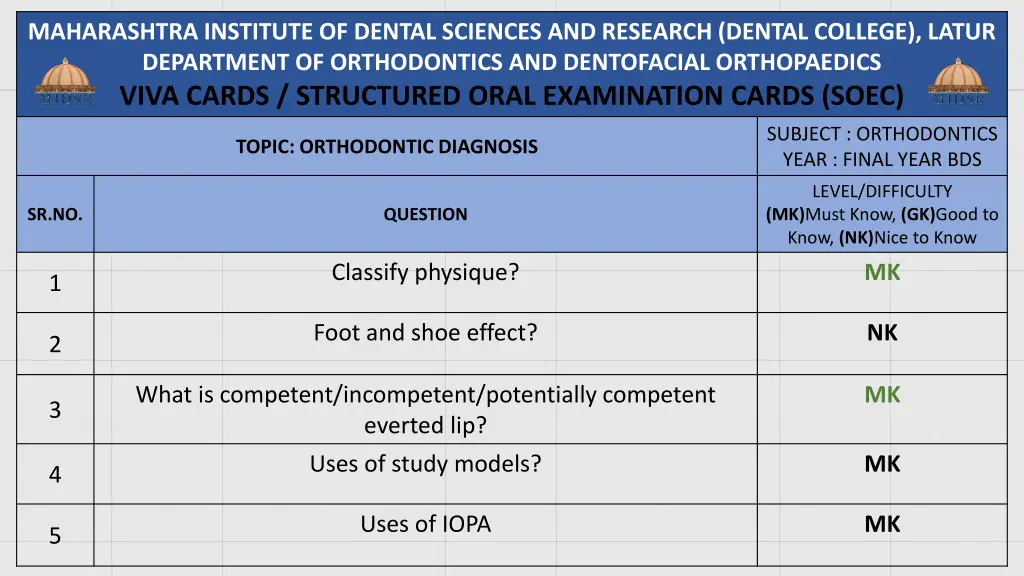 MAHARASHTRA INSTITUTE OF DENTAL SCIENCES AND RESEARCH (DENTAL COLLEGE), LATUR
DEPARTMENT OF ORTHODONTICS AND DENTOFACIAL ORTHOPAEDICS
VIVA CARDS / STRUCTURED ORAL EXAMINATION CARDS (SOEC)

MIDSR MIDSR

| TOPIC: ORTHODONTIC DIAGNOSIS | | SUBJECT : ORTHODONTICS YEAR : FINAL YEAR BDS |
|---|---|---|
| SR.NO. | QUESTION | LEVEL/DIFFICULTY (MK)Must Know, (GK)Good to Know, (NK)Nice to Know |
| 1 | Classify physique? | MK |
| 2 | Foot and shoe effect? | NK |
| 3 | What is competent/incompetent/potentially competent everted lip? | MK |
| 4 | Uses of study models? | MK |
| 5 | Uses of IOPA | MK |